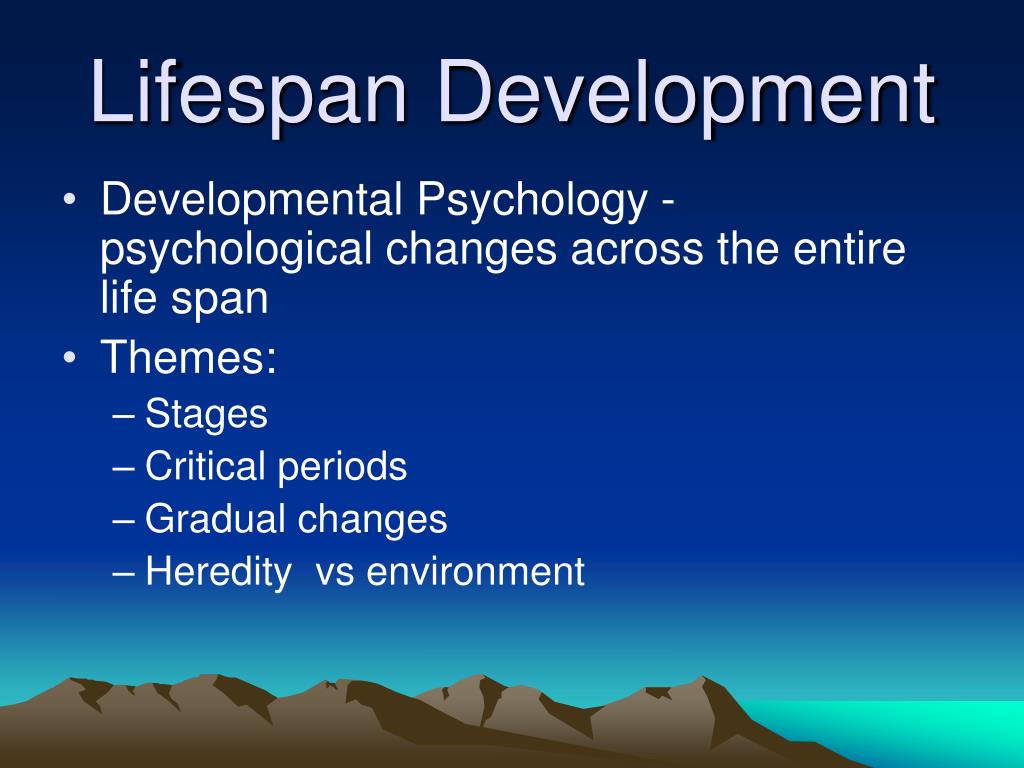 Lifespan Development

• Developmental Psychology - psychological changes across the entire life span
• Themes:
– Stages
– Critical periods
– Gradual changes
– Heredity vs environment